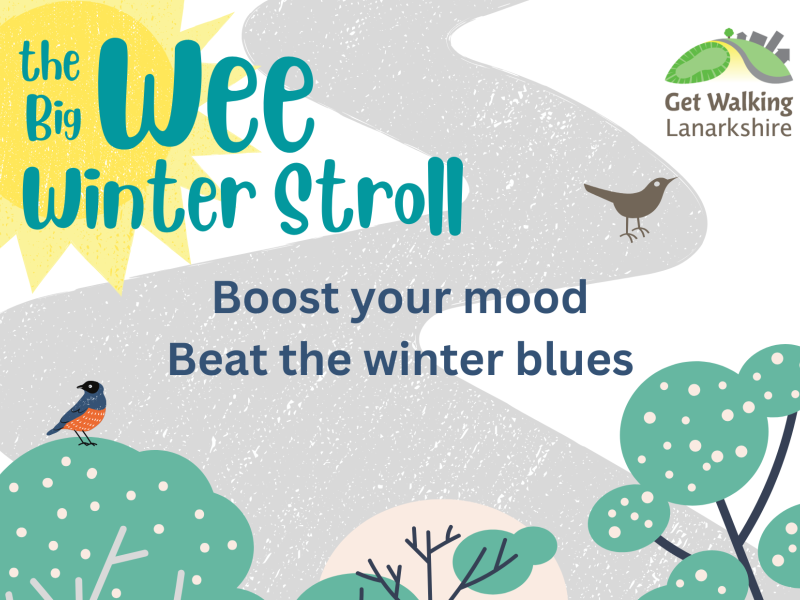 the Big Wee Winter Stroll

Get Walking Lanarkshire

Boost your mood
Beat the winter blues